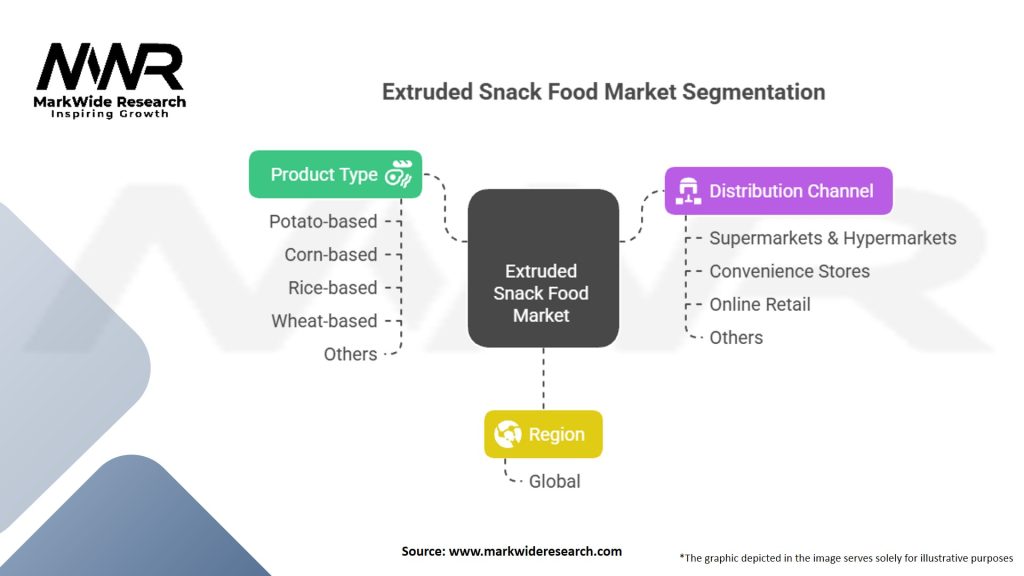 MWR
MarkWide Research
Inspiring Growth

Extruded Snack Food Market Segmentation

Product Type
Potato-based
Corn-based
Rice-based
Wheat-based
Others

Extruded Snack Food Market

Distribution Channel
Supermarkets & Hypermarkets
Convenience Stores
Online Retail
Others

Region
Global

Source: www.markwideresearch.com

*The graphic depicted in the image serves solely for illustrative purposes